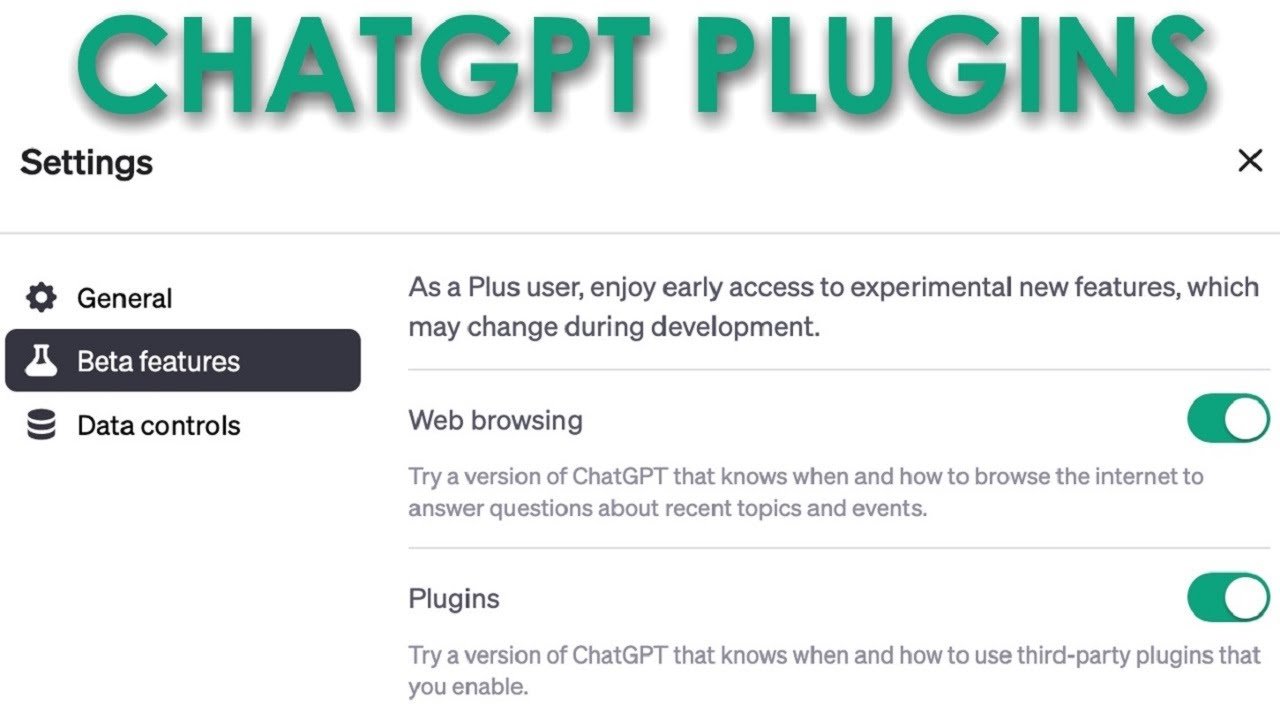 CHATGPT PLUGINS

Settings

×

General

Beta features

Data controls

As a Plus user, enjoy early access to experimental new features, which may change during development.

Web browsing

Try a version of ChatGPT that knows when and how to browse the internet to answer questions about recent topics and events.

Plugins

Try a version of ChatGPT that knows when and how to use third-party plugins that you enable.